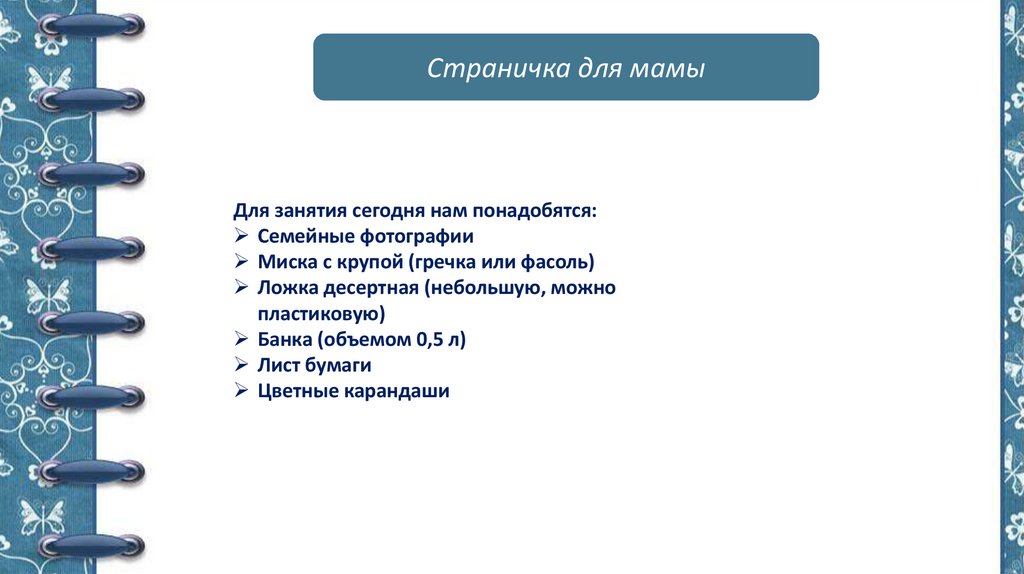 Страничка для мамы

Для занятия сегодня нам понадобятся:
➢ Семейные фотографии
➢ Миска с крупой (гречка или фасоль)
➢ Ложка десертная (небольшую, можно пластиковую)
➢ Банка (объемом 0,5 л)
➢ Лист бумаги
➢ Цветные карандаши